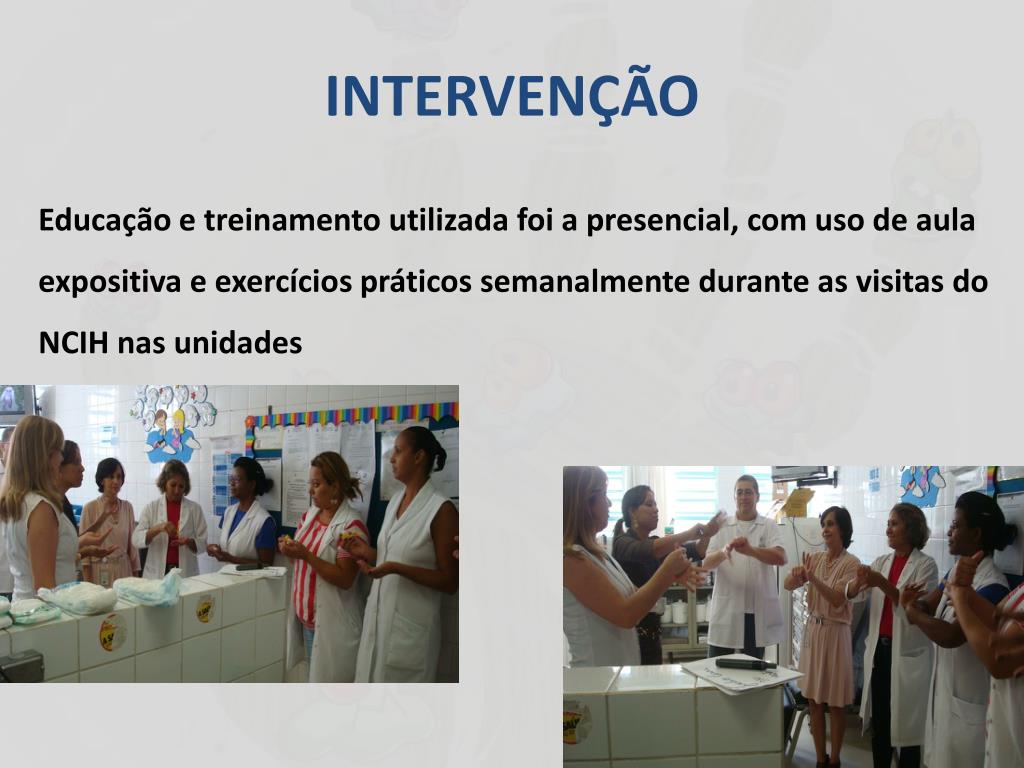 INTERVENÇÃO

Educação e treinamento utilizada foi a presencial, com uso de aula expositiva e exercícios práticos semanalmente durante as visitas do NCIH nas unidades